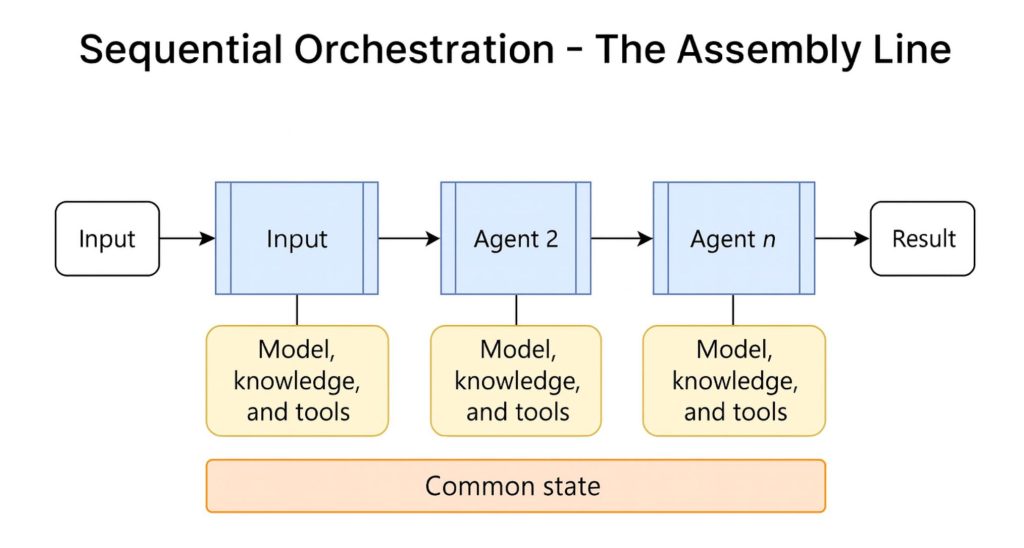 Sequential Orchestration - The Assembly Line

Input

Input

Agent 2

Agent $n$

Result

Model, knowledge, and tools

Model, knowledge, and tools

Model, knowledge, and tools

Common state